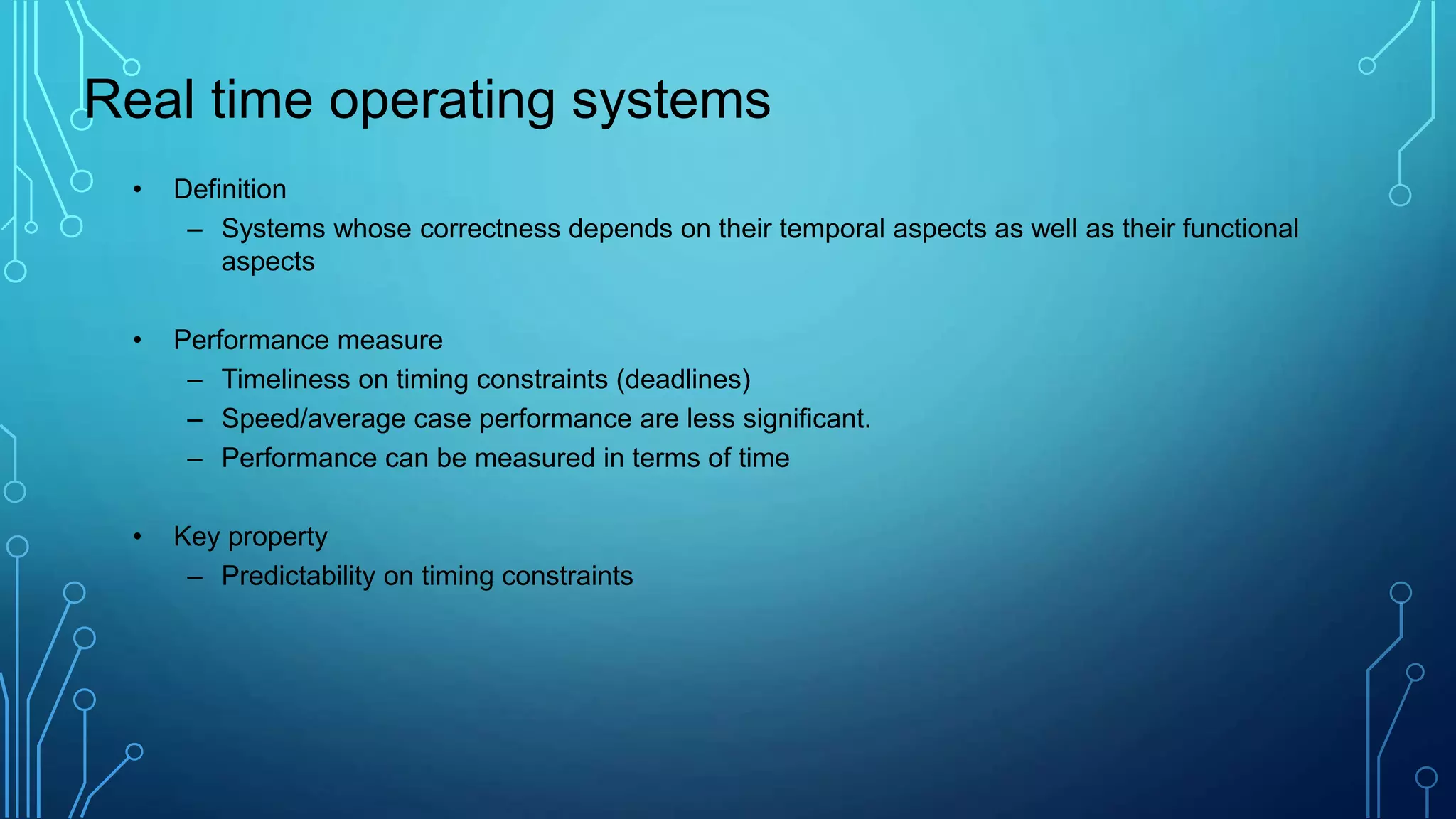 Real time operating systems

• Definition
– Systems whose correctness depends on their temporal aspects as well as their functional aspects

• Performance measure
– Timeliness on timing constraints (deadlines)
– Speed/average case performance are less significant.
– Performance can be measured in terms of time

• Key property
– Predictability on timing constraints